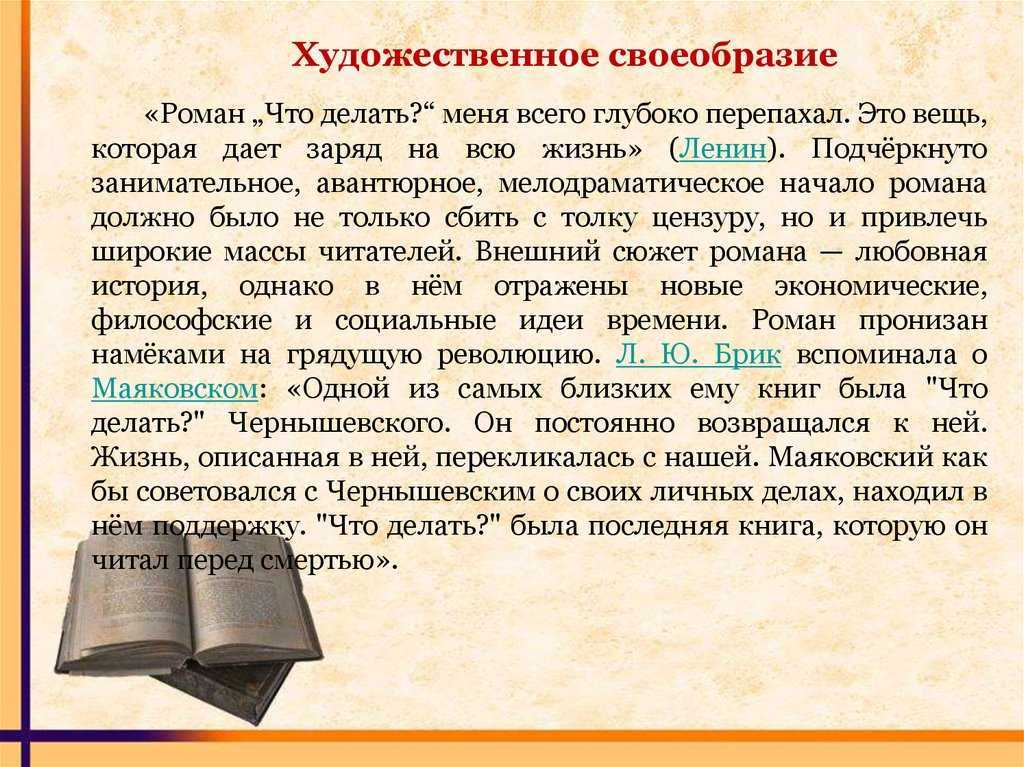 Художественное своеобразие

«Роман „Что делать?“ меня всего глубоко перепахал. Это вещь, которая дает заряд на всю жизнь» (Ленин). Подчёркнуто занимательное, авантюрное, мелодраматическое начало романа должно было не только сбить с толку цензуру, но и привлечь широкие массы читателей. Внешний сюжет романа — любовная история, однако в нём отражены новые экономические, философские и социальные идеи времени. Роман пронизан намёками на грядущую революцию. Л. Ю. Брик вспоминала о Маяковском: «Одной из самых близких ему книг была "Что делать?" Чернышевского. Он постоянно возвращался к ней. Жизнь, описанная в ней, перекликалась с нашей. Маяковский как бы советовался с Чернышевским о своих личных делах, находил в нём поддержку. "Что делать?" была последняя книга, которую он читал перед смертью».